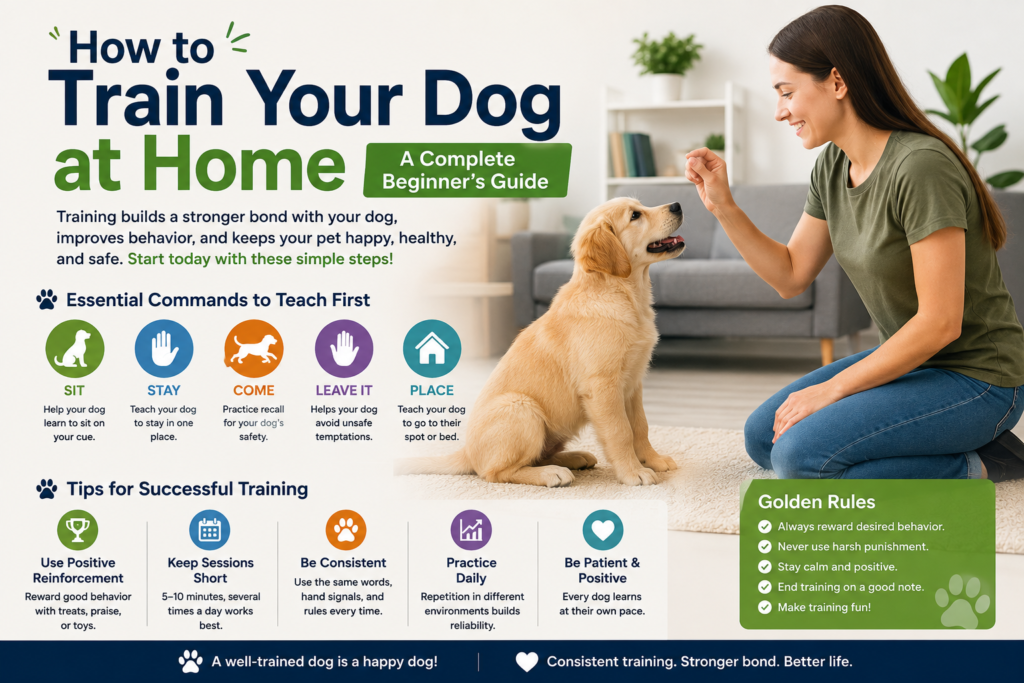 How to Train Your Dog at Home

A Complete Beginner's Guide

Training builds a stronger bond with your dog, improves behavior, and keeps your pet happy, healthy, and safe. Start today with these simple steps!

Essential Commands to Teach First

SIT
Help your dog learn to sit on your cue.

STAY
Teach your dog to stay in one place.

COME
Practice recall for your dog's safety.

LEAVE IT
Helps your dog avoid unsafe temptations.

PLACE
Teach your dog to go to their spot or bed.

Tips for Successful Training

Use Positive Reinforcement
Reward good behavior with treats, praise, or toys.

Keep Sessions Short
5–10 minutes, several times a day works best.

Be Consistent
Use the same words, hand signals, and rules every time.

Practice Daily
Repetition in different environments builds reliability.

Be Patient & Positive
Every dog learns at their own pace.

Golden Rules
Always reward desired behavior.
Never use harsh punishment.
Stay calm and positive.
End training on a good note.
Make training fun!

A well-trained dog is a happy dog!

Consistent training. Stronger bond. Better life.